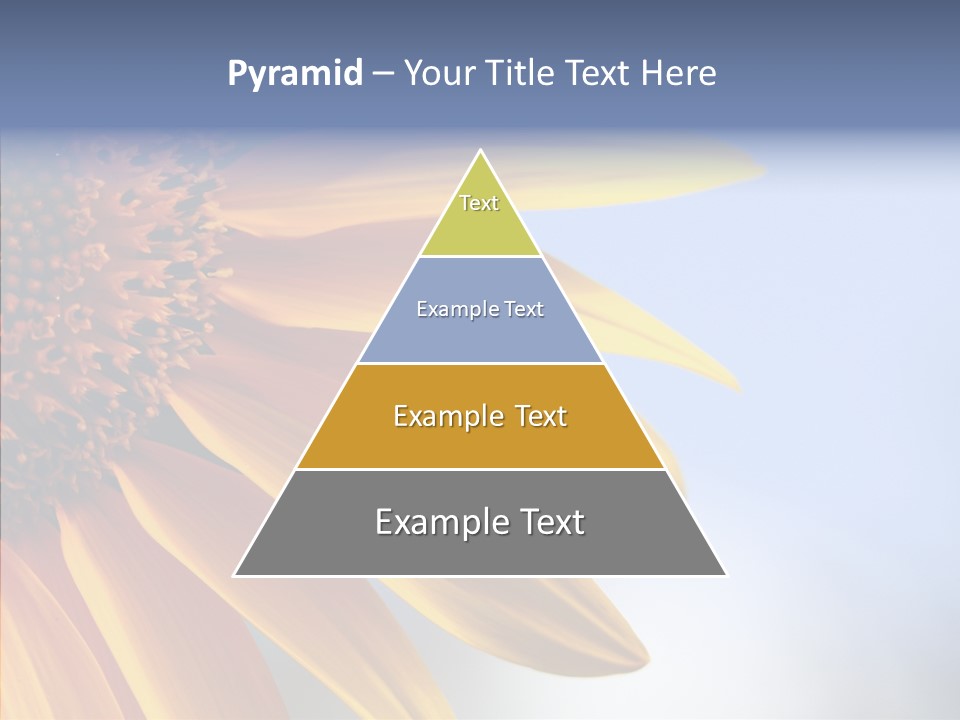 Pyramid – Your Title Text Here

Text

Example Text

Example Text

Example Text